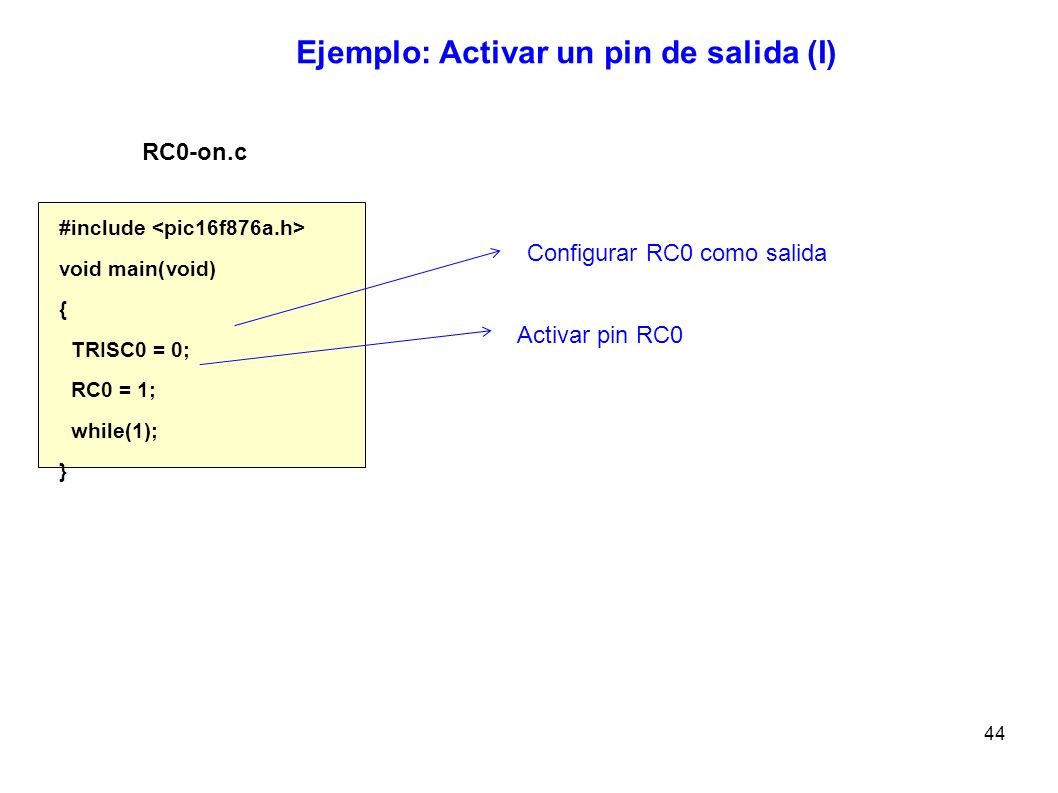 Ejemplo: Activar un pin de salida (I)

RC0-on.c

#include <pic16f876a.h>
void main(void)
{
TRISC0 = 0;
RC0 = 1;
while(1);
}

Configurar RC0 como salida

Activar pin RC0

44